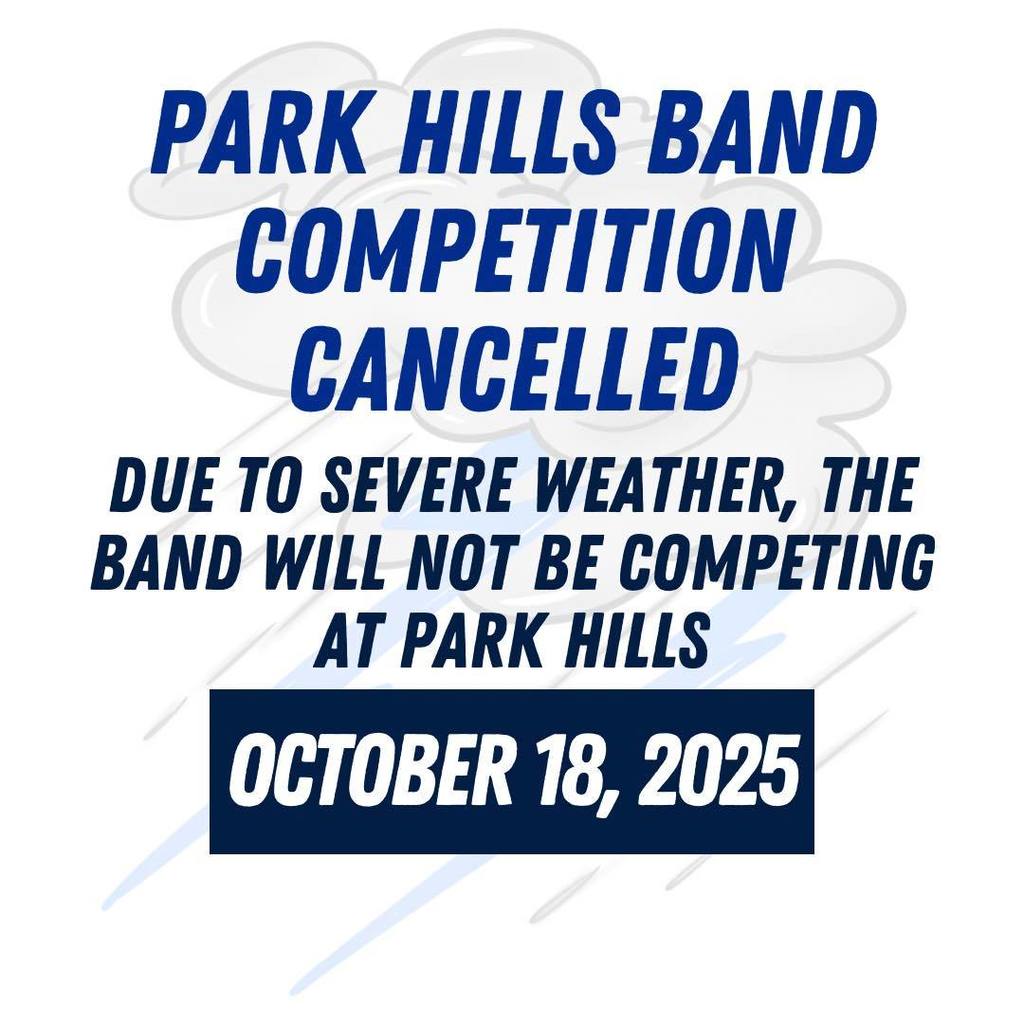 PARK HILLS BAND COMPETITION CANCELLED

DUE TO SEVERE WEATHER, THE BAND WILL NOT BE COMPETING AT PARK HILLS

OCTOBER 18, 2025